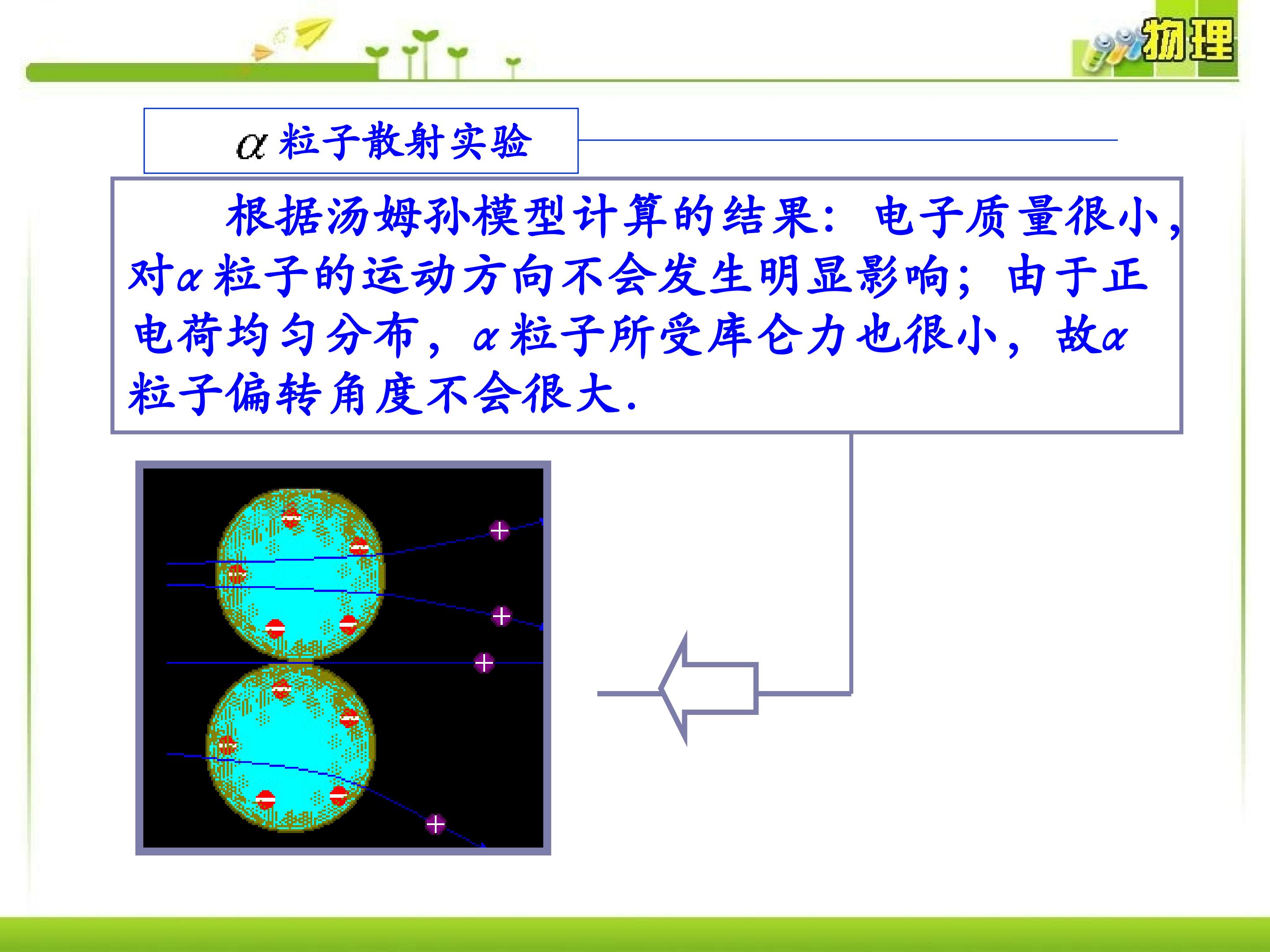 物理

$\alpha$粒子散射实验

根据汤姆孙模型计算的结果：电子质量很小，对$\alpha$粒子的运动方向不会发生明显影响；由于正电荷均匀分布，$\alpha$粒子所受库仑力也很小，故$\alpha$粒子偏转角度不会很大.